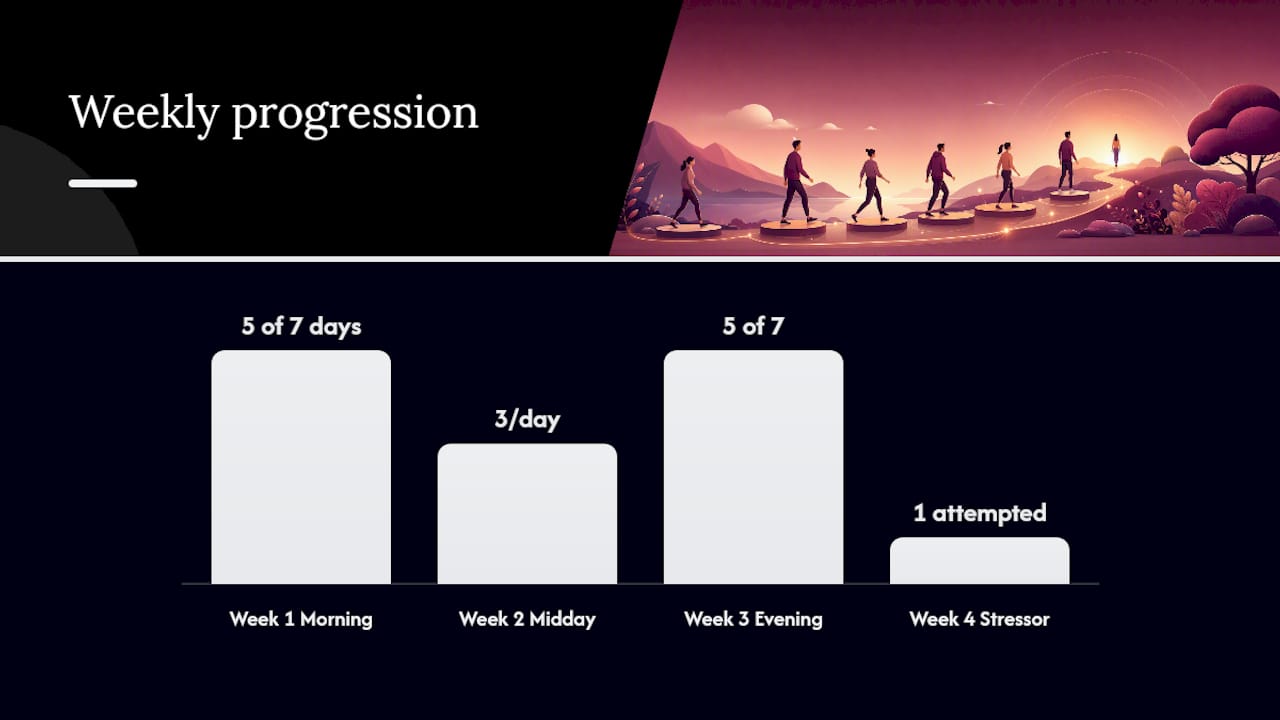 Weekly progression

5 of 7 days

3/day

5 of 7

1 attempted

Week 1 Morning

Week 2 Midday

Week 3 Evening

Week 4 Stressor